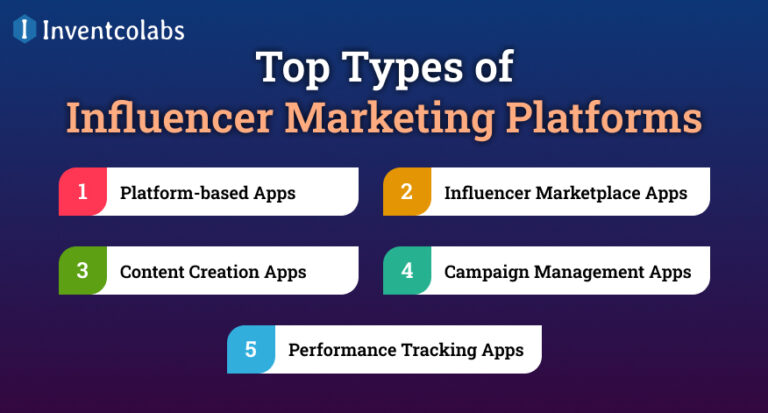 Inventcolabs

Top Types of
Influencer Marketing Platforms

1 Platform-based Apps

2 Influencer Marketplace Apps

3 Content Creation Apps

4 Campaign Management Apps

5 Performance Tracking Apps